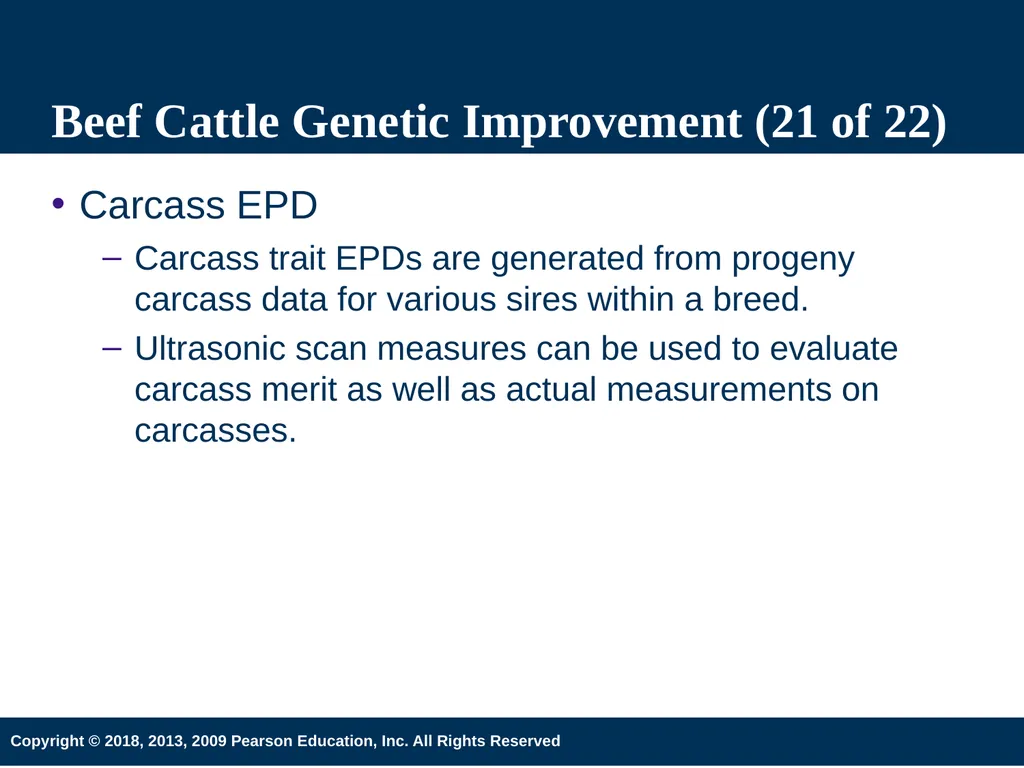 Beef Cattle Genetic Improvement (21 of 22)

• Carcass EPD

– Carcass trait EPDs are generated from progeny carcass data for various sires within a breed.

– Ultrasonic scan measures can be used to evaluate carcass merit as well as actual measurements on carcasses.

Copyright © 2018, 2013, 2009 Pearson Education, Inc. All Rights Reserved